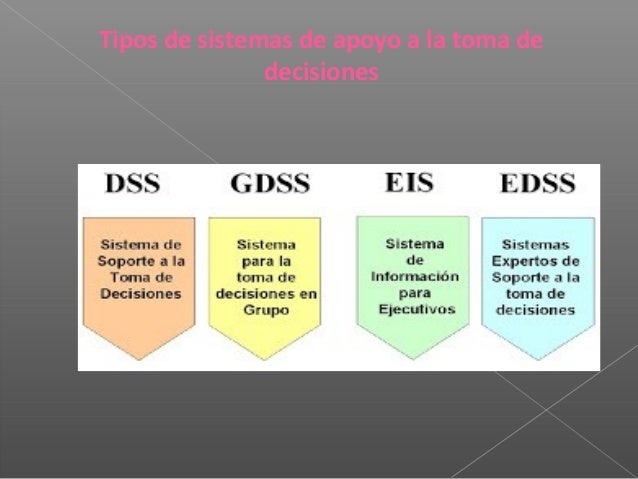 Tipos de sistemas de apoyo a la toma de decisiones

DSS

Sistema de Soporte a la Toma de Decisiones

GDSS

Sistema para la toma de decisiones en Grupo

EIS

Sistema de Información para Ejecutivos

EDSS

Sistemas Expertos de Soporte a la toma de decisiones